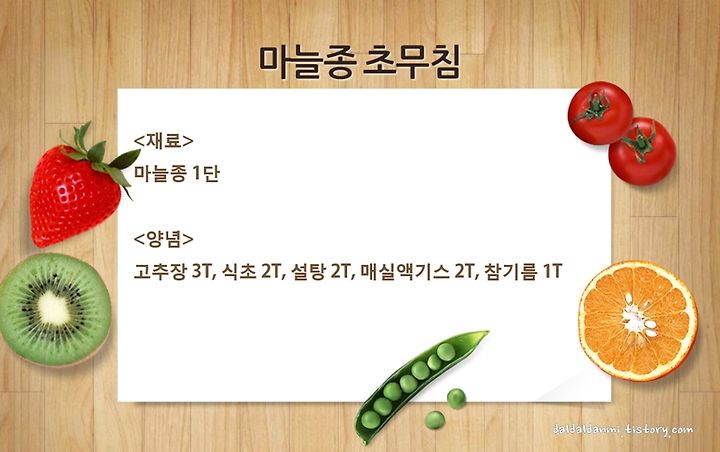 마늘종 초무침

<재료>
마늘종 1단

<양념>
고추장 3T, 식초 2T, 설탕 2T, 매실액기스 2T, 참기름 1T

daldaldanmi.tistory.com